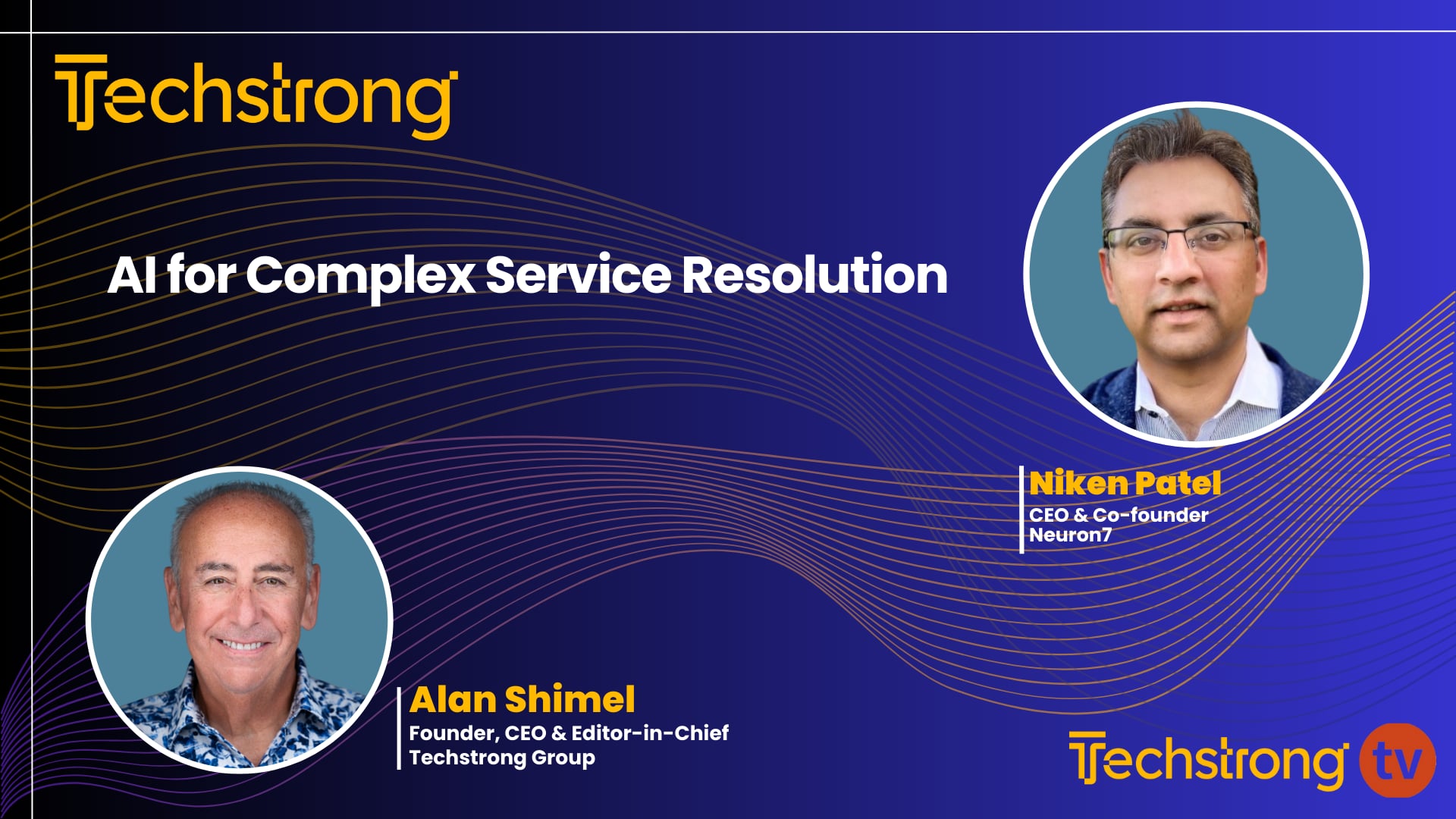 Techstrong

AI for Complex Service Resolution

Niken Patel
CEO & Co-founder
Neuron7

Alan Shimel
Founder, CEO & Editor-in-Chief
Techstrong Group

Techstrong tv